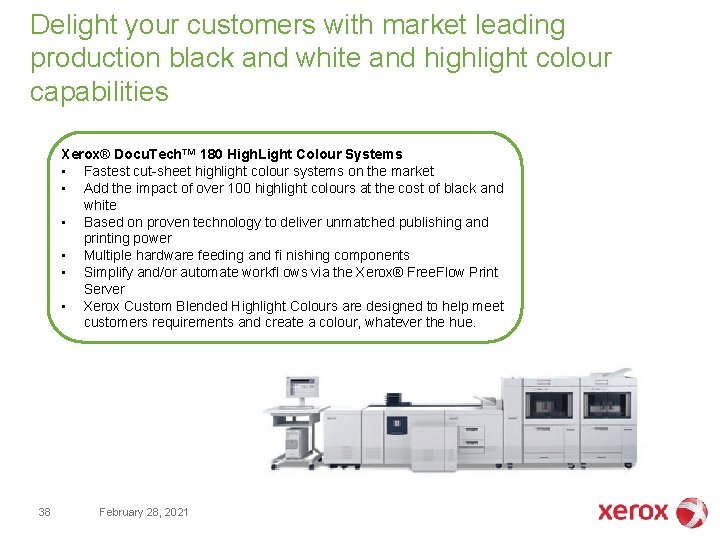 Delight your customers with market leading production black and white and highlight colour capabilities

Xerox® DocuTech™ 180 HighLight Colour Systems
• Fastest cut-sheet highlight colour systems on the market
• Add the impact of over 100 highlight colours at the cost of black and white
• Based on proven technology to deliver unmatched publishing and printing power
• Multiple hardware feeding and fi nishing components
• Simplify and/or automate workfl ows via the Xerox® FreeFlow Print Server
• Xerox Custom Blended Highlight Colours are designed to help meet customers requirements and create a colour, whatever the hue.

38 February 28, 2021

xerox